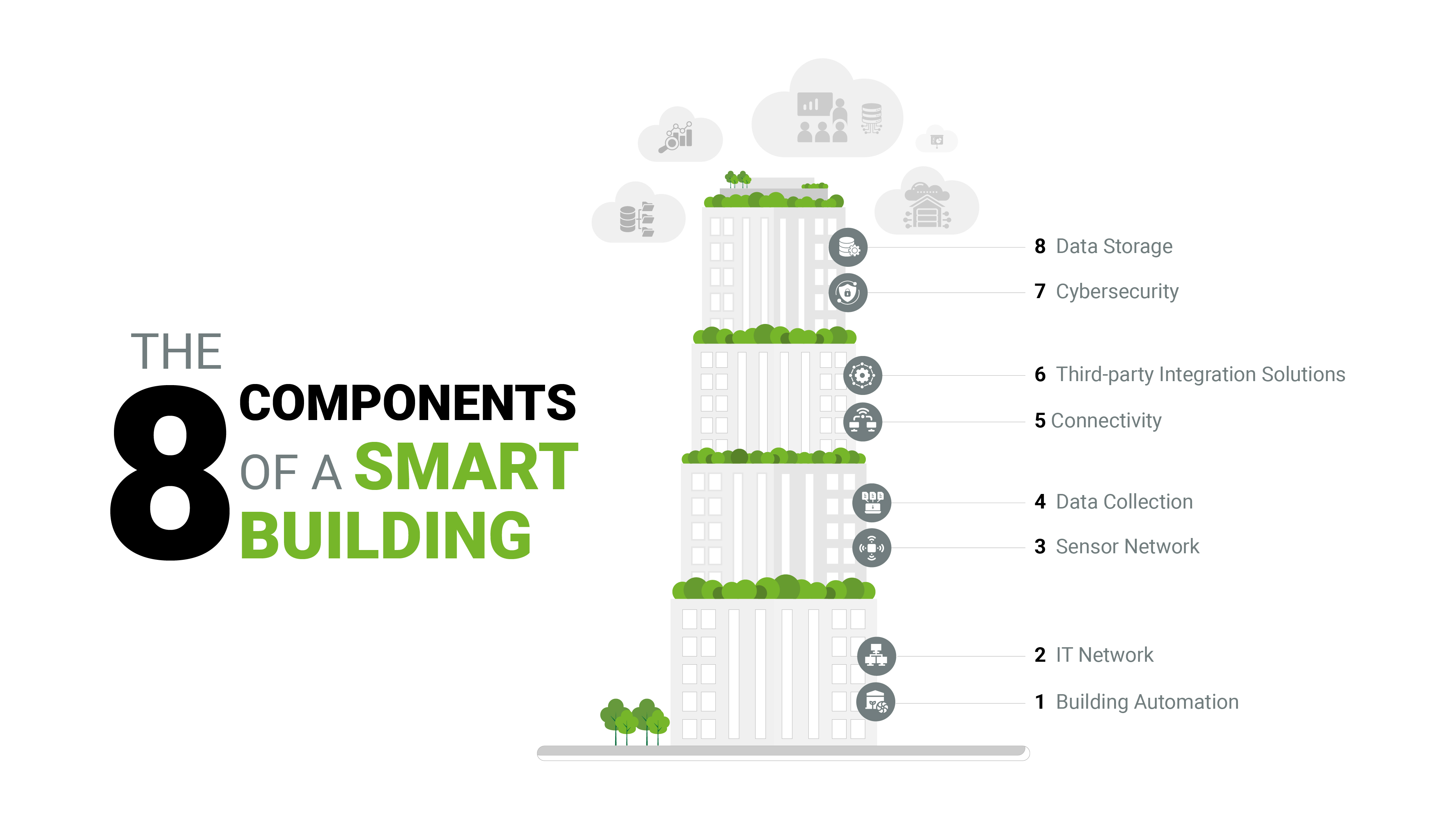 THE 8 COMPONENTS OF A SMART BUILDING

8 Data Storage

7 Cybersecurity

6 Third-party Integration Solutions

5 Connectivity

4 Data Collection

3 Sensor Network

2 IT Network

1 Building Automation